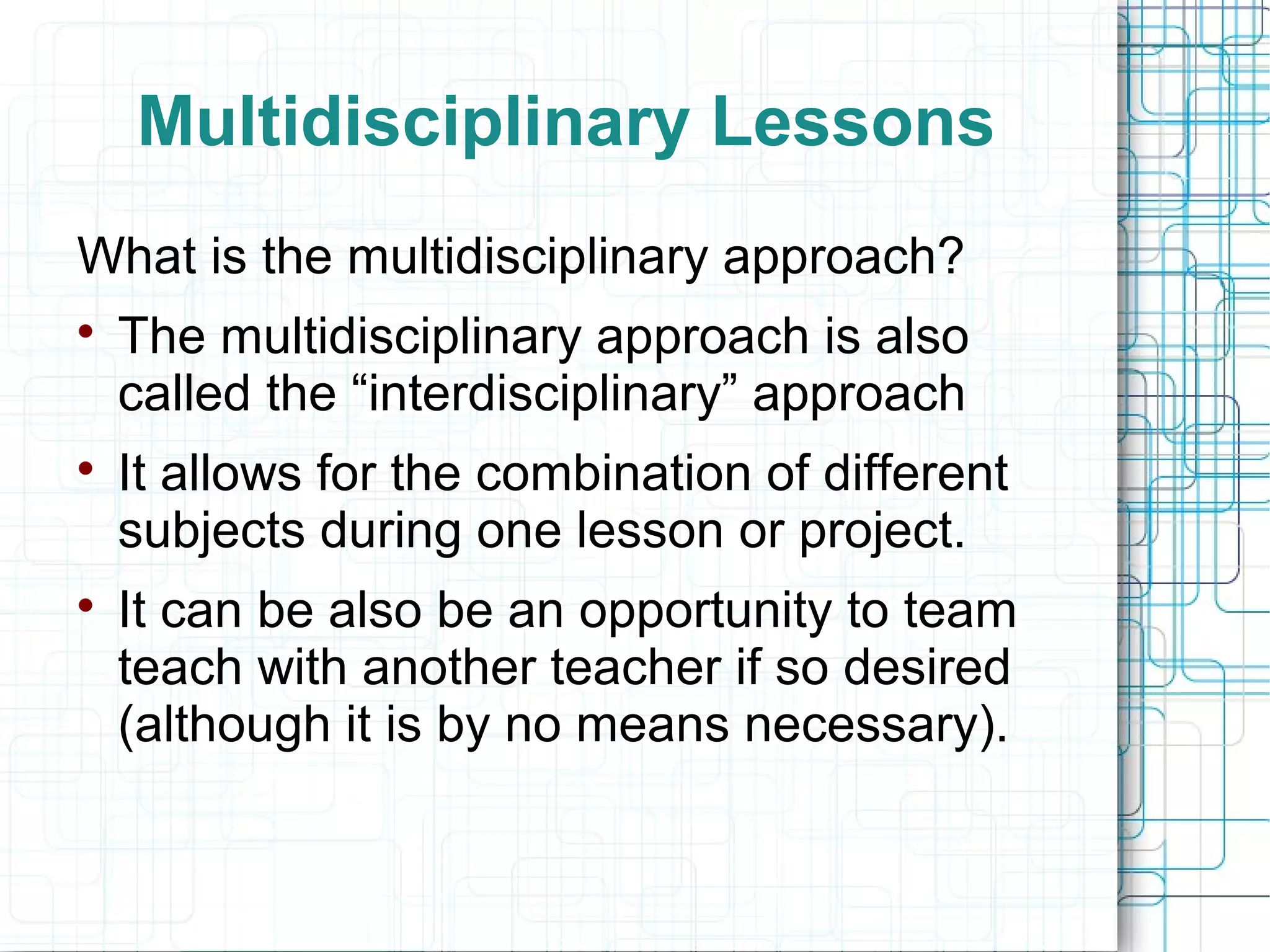 Multidisciplinary Lessons

What is the multidisciplinary approach?

• The multidisciplinary approach is also called the “interdisciplinary” approach

• It allows for the combination of different subjects during one lesson or project.

• It can be also be an opportunity to team teach with another teacher if so desired (although it is by no means necessary).